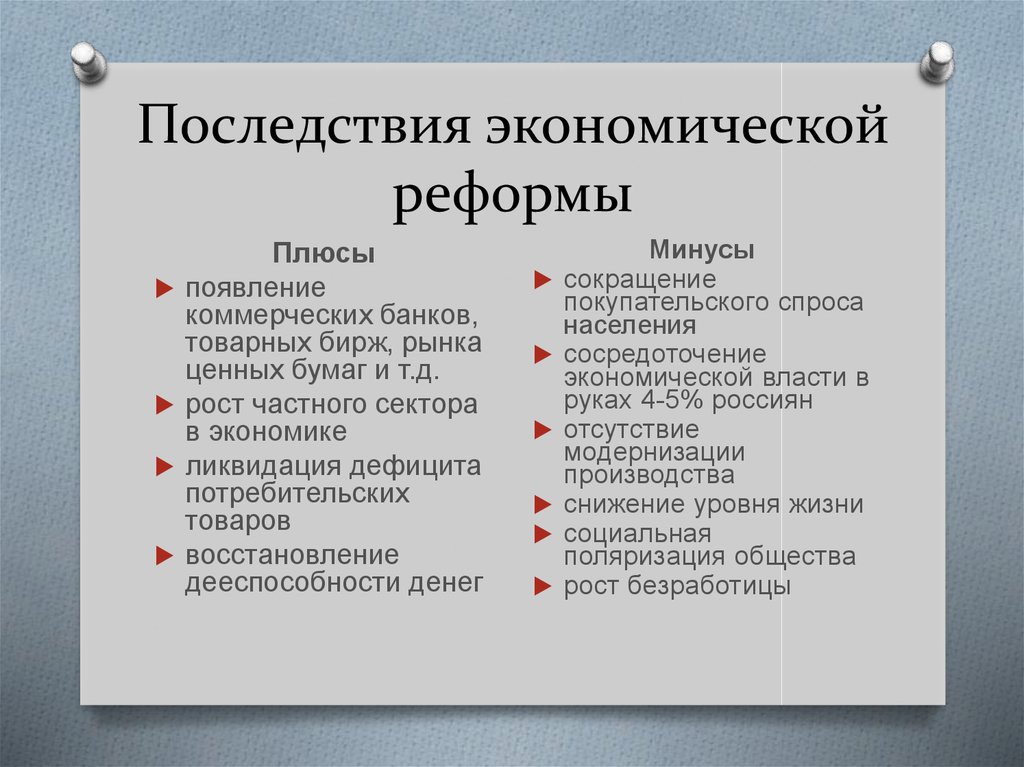 Последствия экономической реформы

Плюсы

появление коммерческих банков, товарных бирж, рынка ценных бумаг и т.д.

рост частного сектора в экономике

ликвидация дефицита потребительских товаров

восстановление дееспособности денег

Минусы

сокращение покупательского спроса населения

сосредоточение экономической власти в руках 4-5% россиян

отсутствие модернизации производства

снижение уровня жизни

социальная поляризация общества

рост безработицы